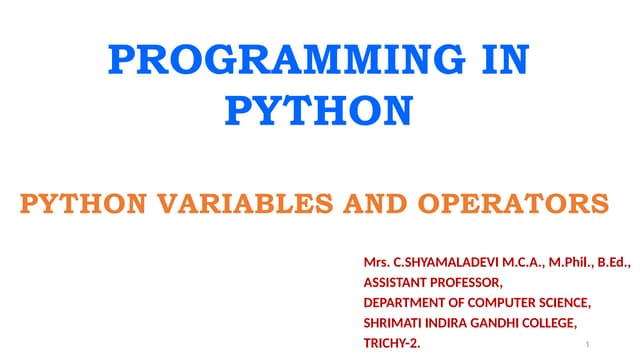 PROGRAMMING IN PYTHON

PYTHON VARIABLES AND OPERATORS

Mrs. C.SHYAMALADEVI M.C.A., M.Phil., B.Ed.,
ASSISTANT PROFESSOR,
DEPARTMENT OF COMPUTER SCIENCE,
SHRIMATI INDIRA GANDHI COLLEGE,
TRICHY-2.

1